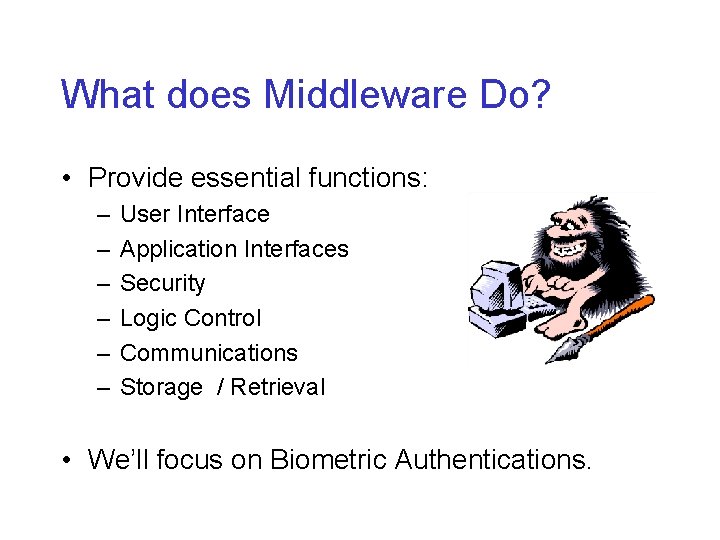 What does Middleware Do?

• Provide essential functions:
– User Interface
– Application Interfaces
– Security
– Logic Control
– Communications
– Storage / Retrieval

• We'll focus on Biometric Authentications.